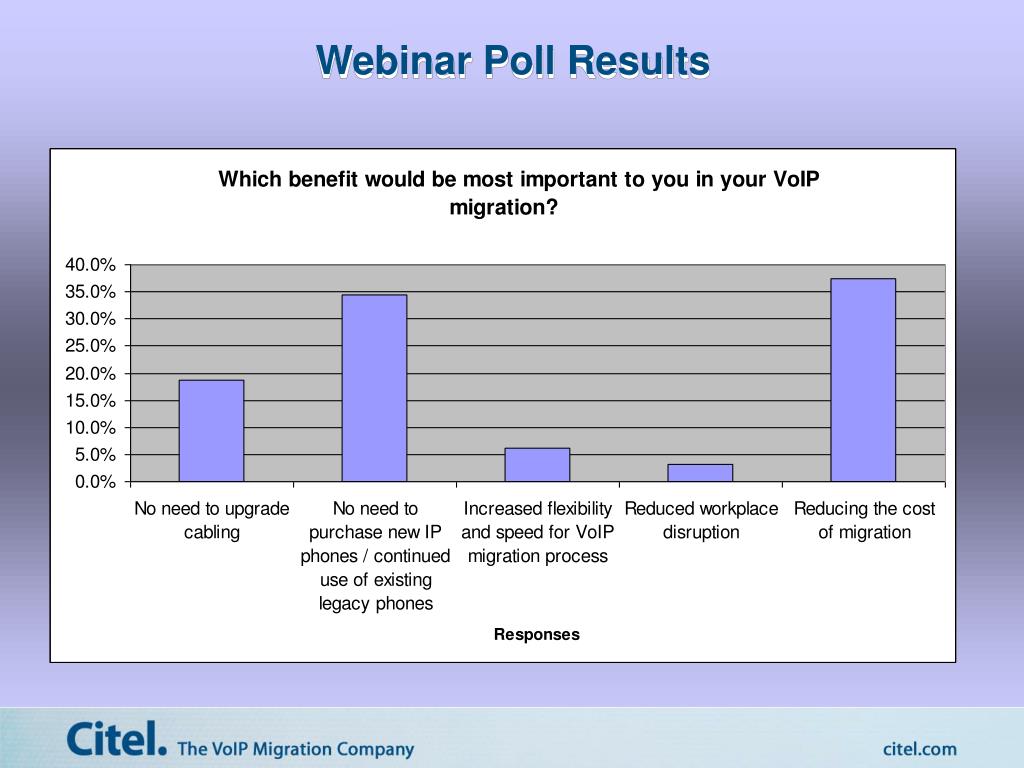 Webinar Poll Results

Which benefit would be most important to you in your VoIP migration?

40.0%
35.0%
30.0%
25.0%
20.0%
15.0%
10.0%
5.0%
0.0%

No need to upgrade cabling

No need to purchase new IP phones / continued use of existing legacy phones

Increased flexibility and speed for VoIP migration process

Reduced workplace disruption

Reducing the cost of migration

Responses

Citel. The VoIP Migration Company

citel.com